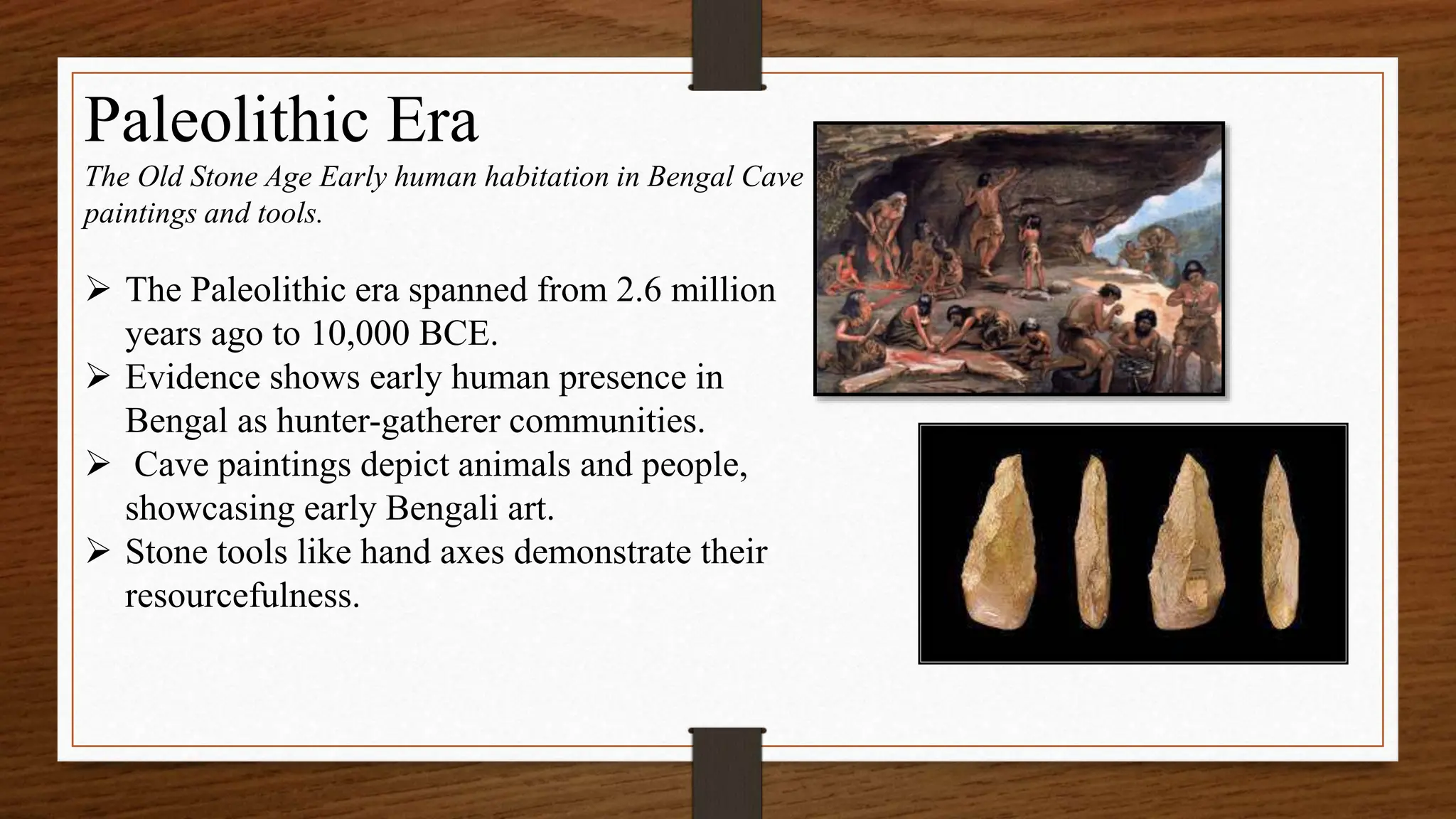 Paleolithic Era

The Old Stone Age Early human habitation in Bengal Cave paintings and tools.

➢ The Paleolithic era spanned from 2.6 million years ago to 10,000 BCE.
➢ Evidence shows early human presence in Bengal as hunter-gatherer communities.
➢ Cave paintings depict animals and people, showcasing early Bengali art.
➢ Stone tools like hand axes demonstrate their resourcefulness.